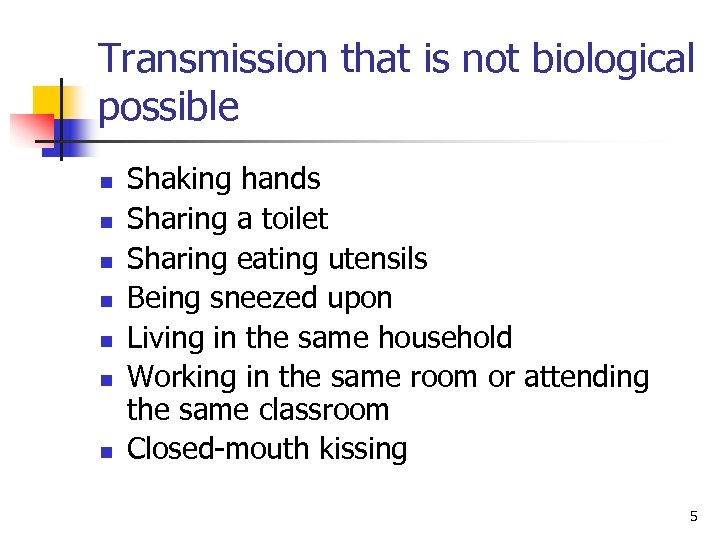 Transmission that is not biological possible

- Shaking hands
- Sharing a toilet
- Sharing eating utensils
- Being sneezed upon
- Living in the same household
- Working in the same room or attending the same classroom
- Closed-mouth kissing

5